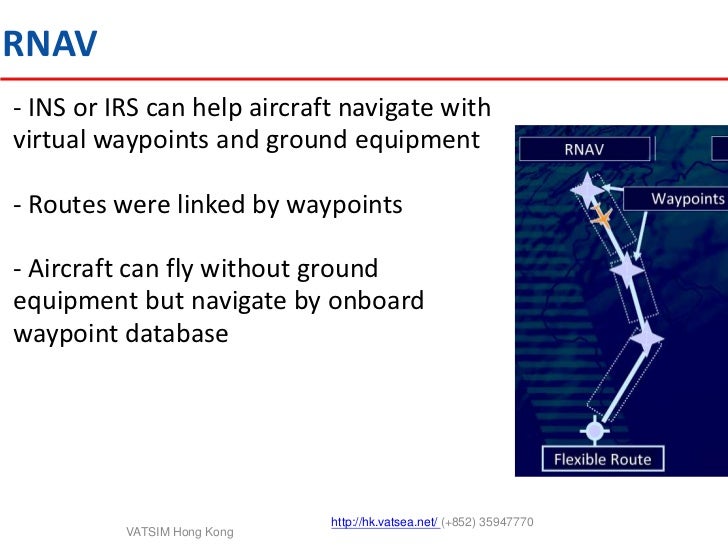 RNAV

- INS or IRS can help aircraft navigate with virtual waypoints and ground equipment

- Routes were linked by waypoints

- Aircraft can fly without ground equipment but navigate by onboard waypoint database

RNAV

Waypoints

Flexible Route

VATSIM Hong Kong

http://hk.vatsea.net/ (+852) 35947770